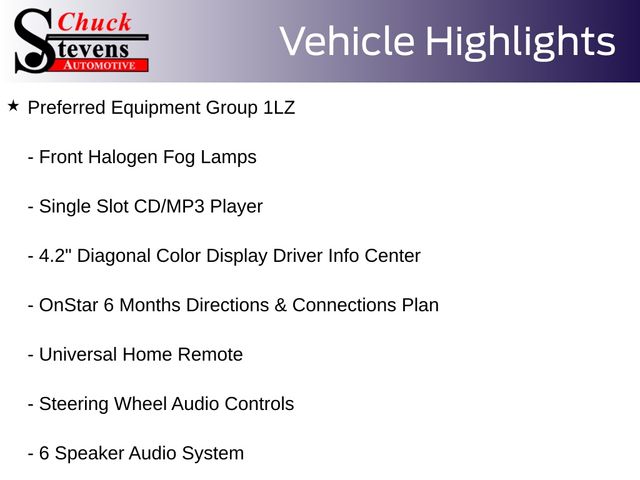 Chuck Stevens AUTOMOTIVE

Vehicle Highlights

★ Preferred Equipment Group 1LZ

- Front Halogen Fog Lamps

- Single Slot CD/MP3 Player

- 4.2" Diagonal Color Display Driver Info Center

- OnStar 6 Months Directions & Connections Plan

- Universal Home Remote

- Steering Wheel Audio Controls

- 6 Speaker Audio System